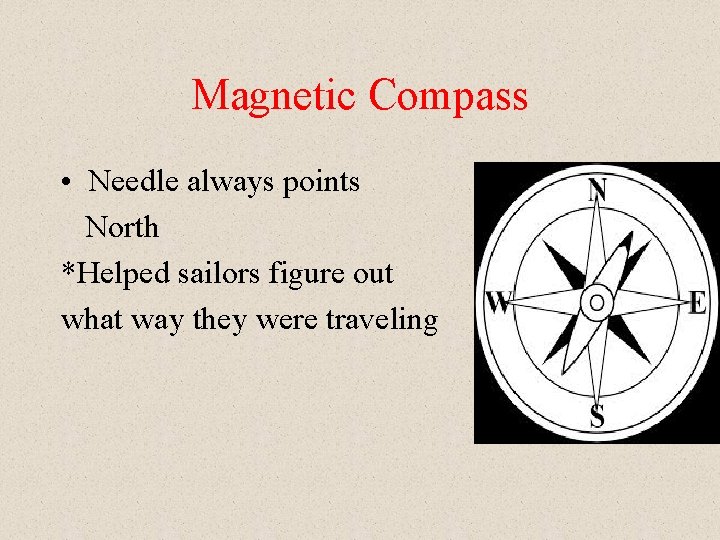 Magnetic Compass

• Needle always points North

*Helped sailors figure out what way they were traveling

N
W
E
S